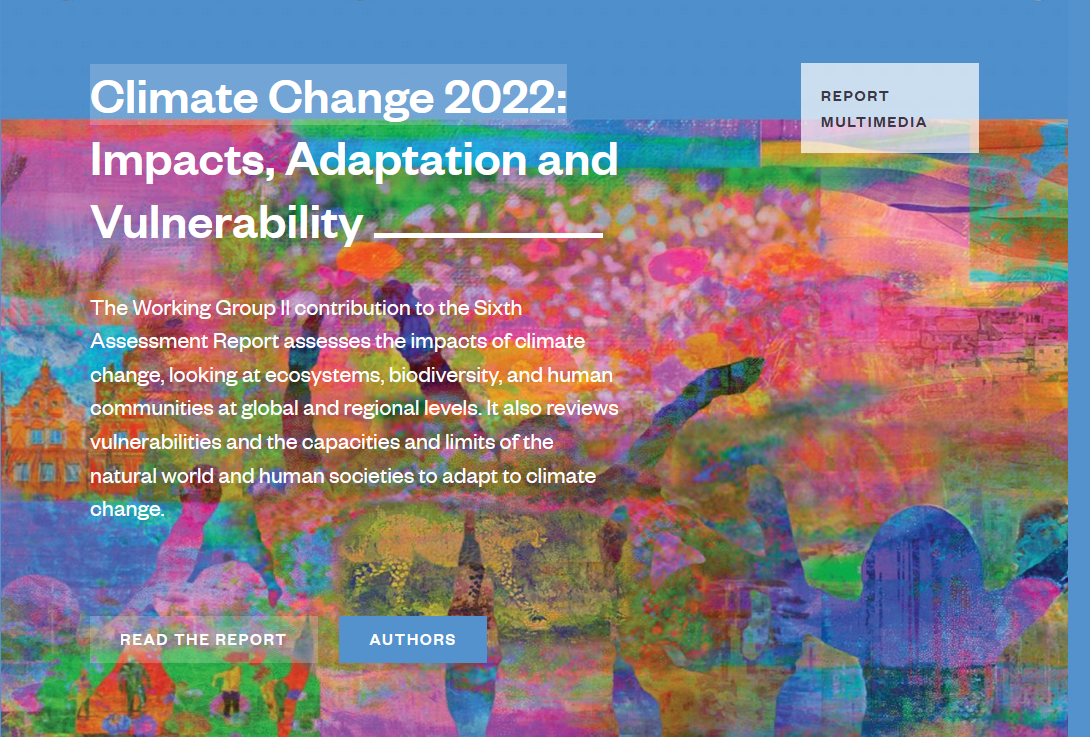 Climate Change 2022: Impacts, Adaptation and Vulnerability

REPORT
MULTIMEDIA

The Working Group II contribution to the Sixth Assessment Report assesses the impacts of climate change, looking at ecosystems, biodiversity, and human communities at global and regional levels. It also reviews vulnerabilities and the capacities and limits of the natural world and human societies to adapt to climate change.

READ THE REPORT

AUTHORS